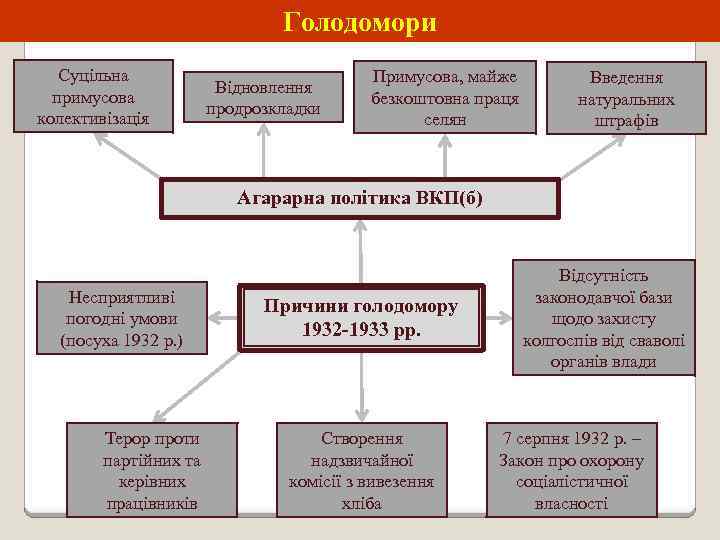 Голодомори

Суцільна примусова колективізація

Відновлення продрозкладки

Примусова, майже безкоштовна праця селян

Введення натуральних штрафів

Агарарна політика ВКП(б)

Несприятливі погодні умови (посуха 1932 р.)

Причини голодомору 1932-1933 рр.

Відсутність законодавчої бази щодо захисту колгоспів від сваволі органів влади

Терор проти партійних та керівних працівників

Створення надзвичайної комісії з вивезення хліба

7 серпня 1932 р. – Закон про охорону соціалістичної власності